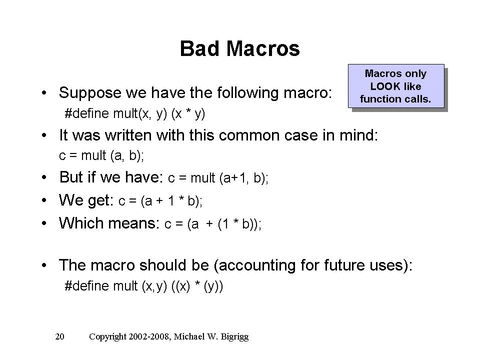 Bad Macros

Macros only LOOK like function calls.

• Suppose we have the following macro:
#define mult(x, y) (x * y)

• It was written with this common case in mind:
c = mult (a, b);

• But if we have: c = mult (a+1, b);

• We get: c = (a + 1 * b);

• Which means: c = (a + (1 * b));

• The macro should be (accounting for future uses):
#define mult (x,y) ((x) * (y))

20 Copyright 2002-2008, Michael W. Bigrigg